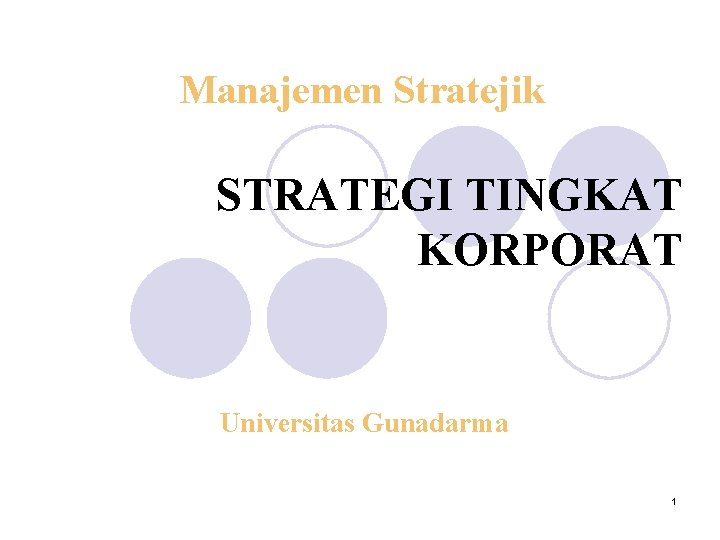 Manajemen Stratejik

STRATEGI TINGKAT KORPORAT

Universitas Gunadarma

1